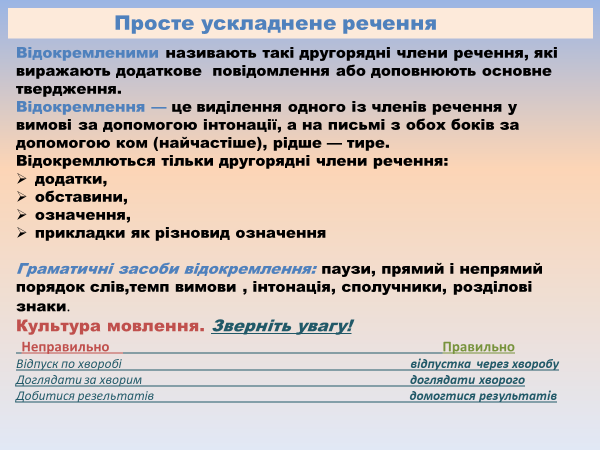 Просте ускладнене речення

Відокремленими називають такі другорядні члени речення, які виражають додаткове повідомлення або доповнюють основне твердження.
Відокремлення — це виділення одного із членів речення у вимові за допомогою інтонації, а на письмі з обох боків за допомогою ком (найчастіше), рідше — тире.
Відокремлюються тільки другорядні члени речення:
➢ додатки,
➢ обставини,
➢ означення,
➢ прикладки як різновид означення

Граматичні засоби відокремлення: паузи, прямий і непрямий порядок слів,темп вимови , інтонація, сполучники, розділові знаки.

Культура мовлення. Зверніть увагу!

| Неправильно | Правильно |
|---|---|
| Відпуск по хворобі | відпустка через хворобу |
| Доглядати за хворим | доглядати хворого |
| Добитися резельтатів | домогтися результатів |